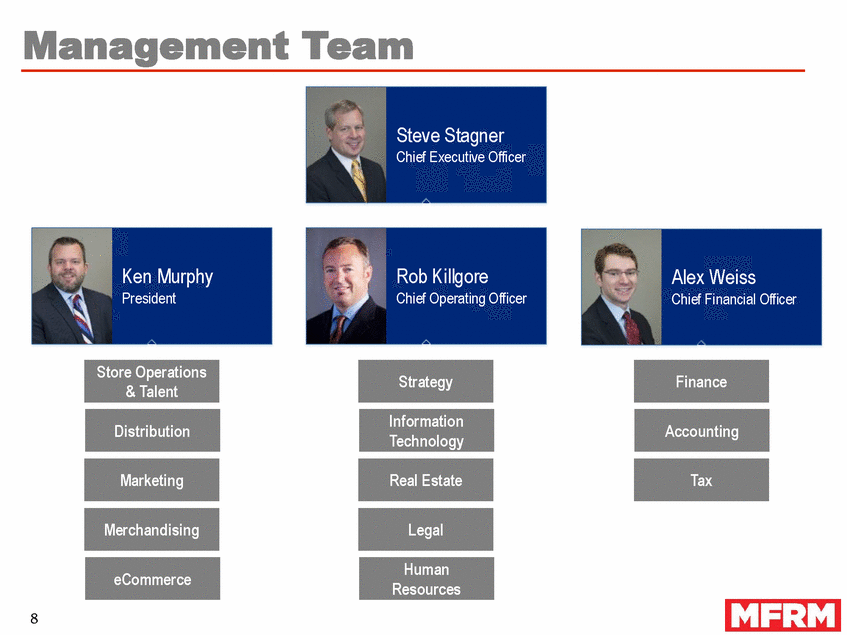 Management Team

Steve Stagner
Chief Executive Officer

Ken Murphy
President

Rob Killgore
Chief Operating Officer

Alex Weiss
Chief Financial Officer

Store Operations & Talent

Distribution

Marketing

Merchandising

eCommerce

Strategy

Information Technology

Real Estate

Legal

Human Resources

Finance

Accounting

Tax

8

MFRM